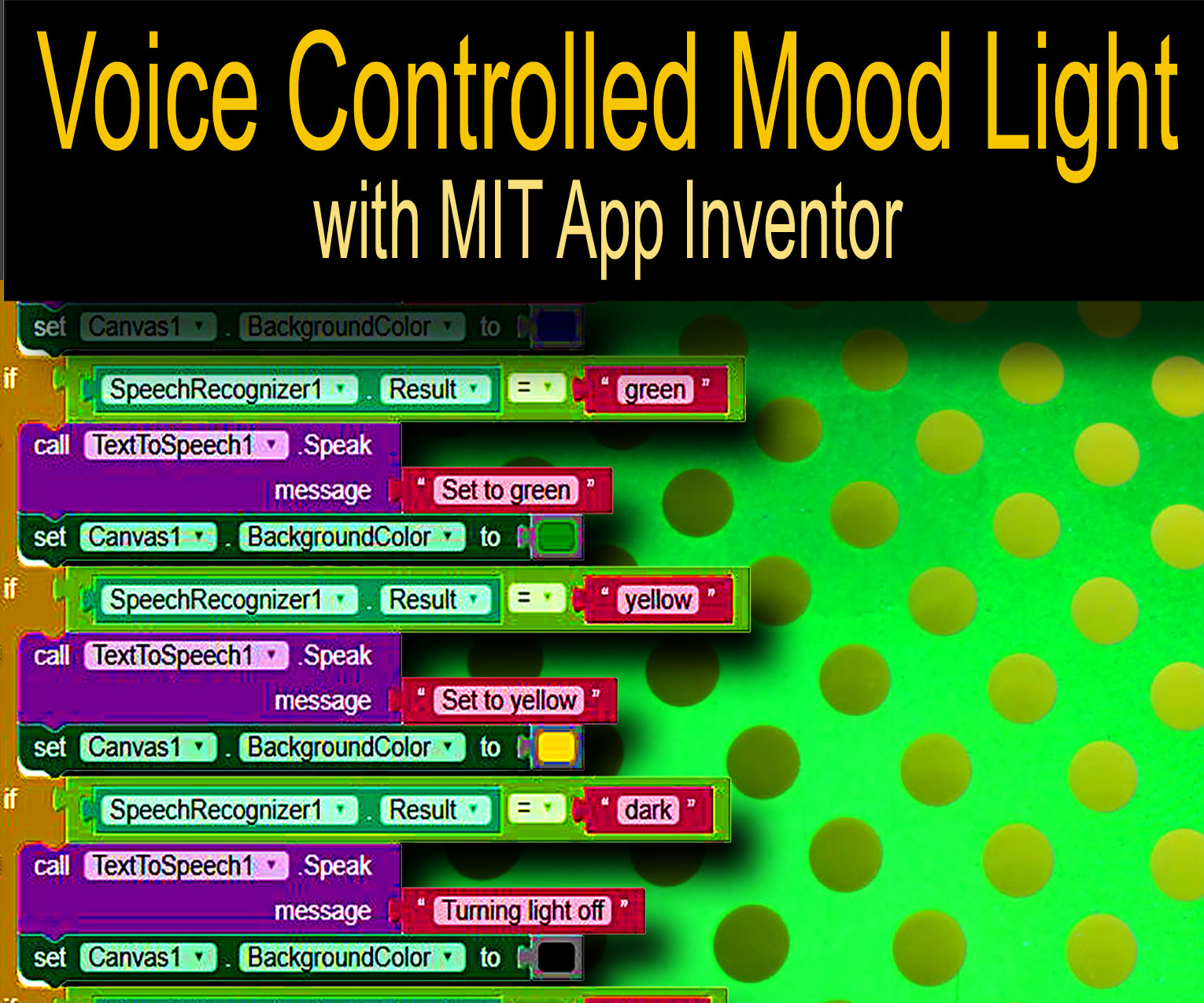 Voice Controlled Mood Light
with MIT App Inventor

set Canvas1 . BackgroundColor to

if SpeechRecognizer1 . Result = " green "
call TextToSpeech1 .Speak
message " Set to green "
set Canvas1 . BackgroundColor to

if SpeechRecognizer1 . Result = " yellow "
call TextToSpeech1 .Speak
message " Set to yellow "
set Canvas1 . BackgroundColor to

if SpeechRecognizer1 . Result = " dark "
call TextToSpeech1 .Speak
message " Turning light off "
set Canvas1 . BackgroundColor to